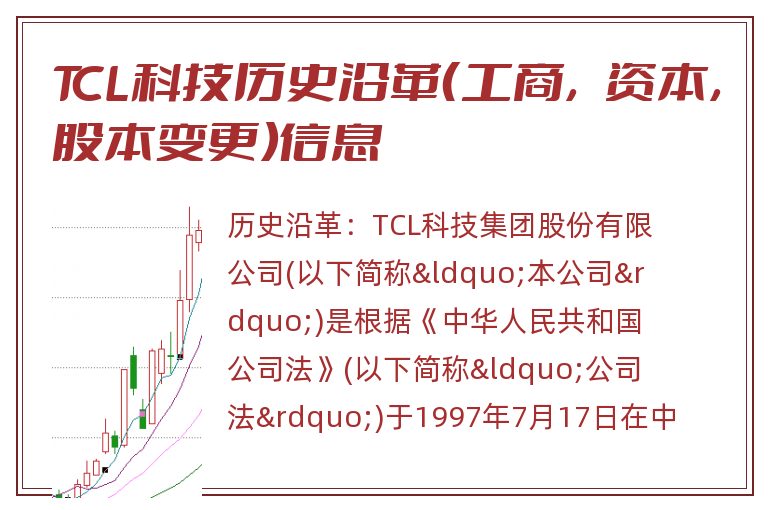 TCL科技历史沿革(工商，资本，股本变更)信息

历史沿革：TCL科技集团股份有限公司(以下简称&ldquo;本公司&rdquo;)是根据《中华人民共和国公司法》(以下简称&ldquo;公司法&rdquo;)于1997年7月17日在中